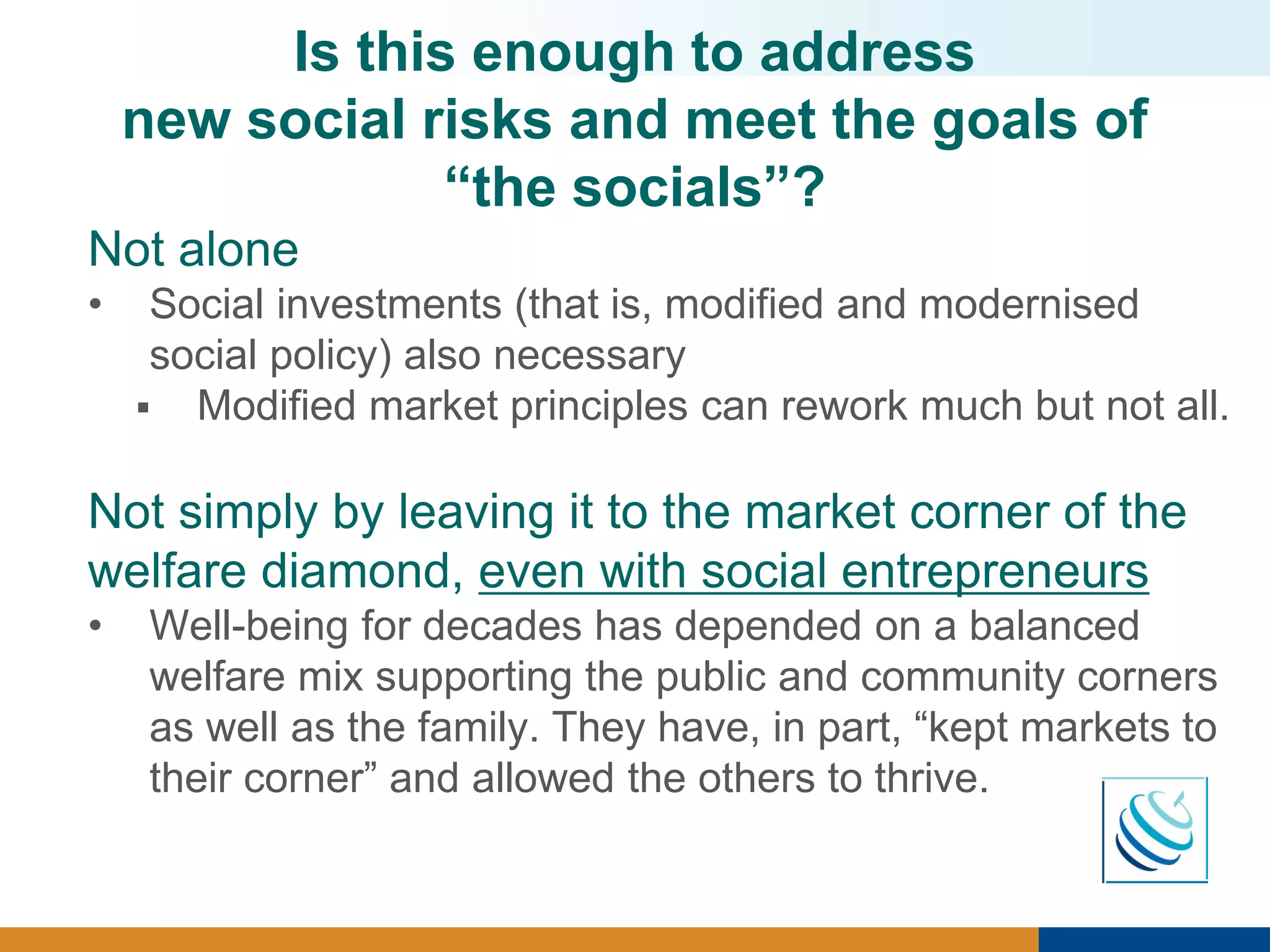 Is this enough to address new social risks and meet the goals of “the socials”?

Not alone

• Social investments (that is, modified and modernised social policy) also necessary
▪ Modified market principles can rework much but not all.

Not simply by leaving it to the market corner of the welfare diamond, even with social entrepreneurs

• Well-being for decades has depended on a balanced welfare mix supporting the public and community corners as well as the family. They have, in part, “kept markets to their corner” and allowed the others to thrive.